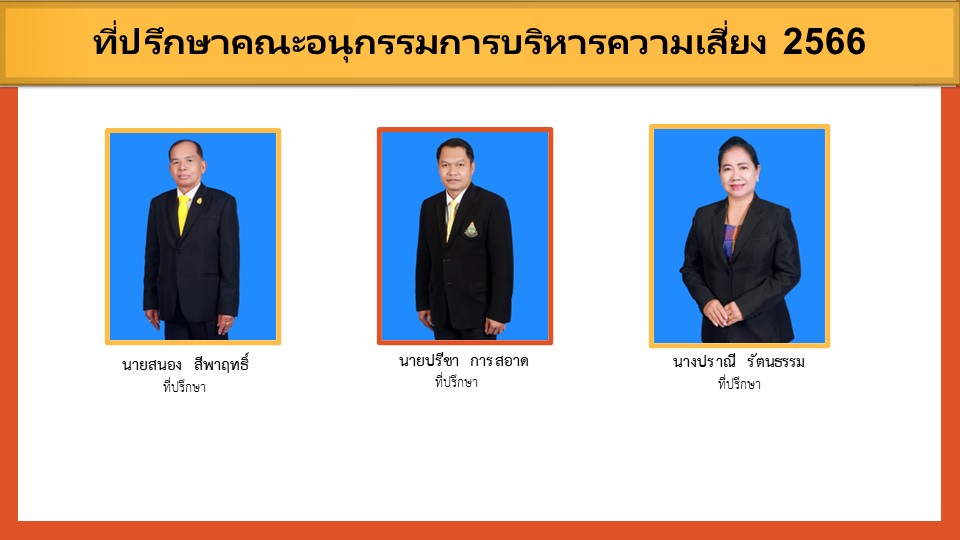 ที่ปรึกษาคณะอนุกรรมการบริหารความเสี่ยง 2566

นายสนอง สีพาฤทธิ์
ที่ปรึกษา

นายปรีชา การสอาด
ที่ปรึกษา

นางปราณี รัตนธรรม
ที่ปรึกษา